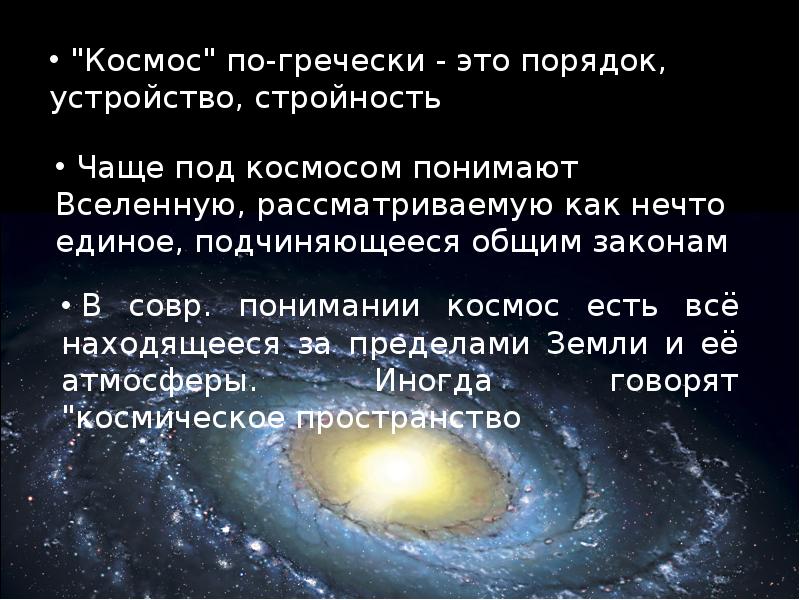 • "Космос" по-гречески - это порядок, устройство, стройность

• Чаще под космосом понимают Вселенную, рассматриваемую как нечто единое, подчиняющееся общим законам

• В совр. понимании космос есть всё находящееся за пределами Земли и её атмосферы. Иногда говорят "космическое пространство